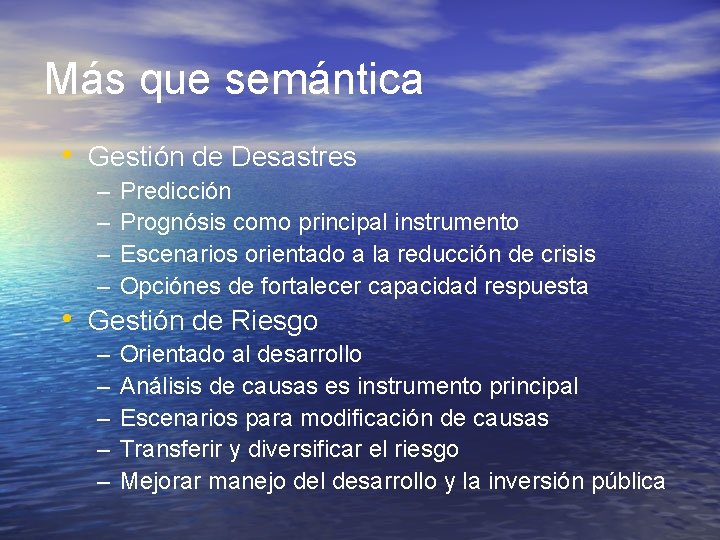 Más que semántica

• Gestión de Desastres
– Predicción
– Prognósis como principal instrumento
– Escenarios orientado a la reducción de crisis
– Opciónes de fortalecer capacidad respuesta
• Gestión de Riesgo
– Orientado al desarrollo
– Análisis de causas es instrumento principal
– Escenarios para modificación de causas
– Transferir y diversificar el riesgo
– Mejorar manejo del desarrollo y la inversión pública